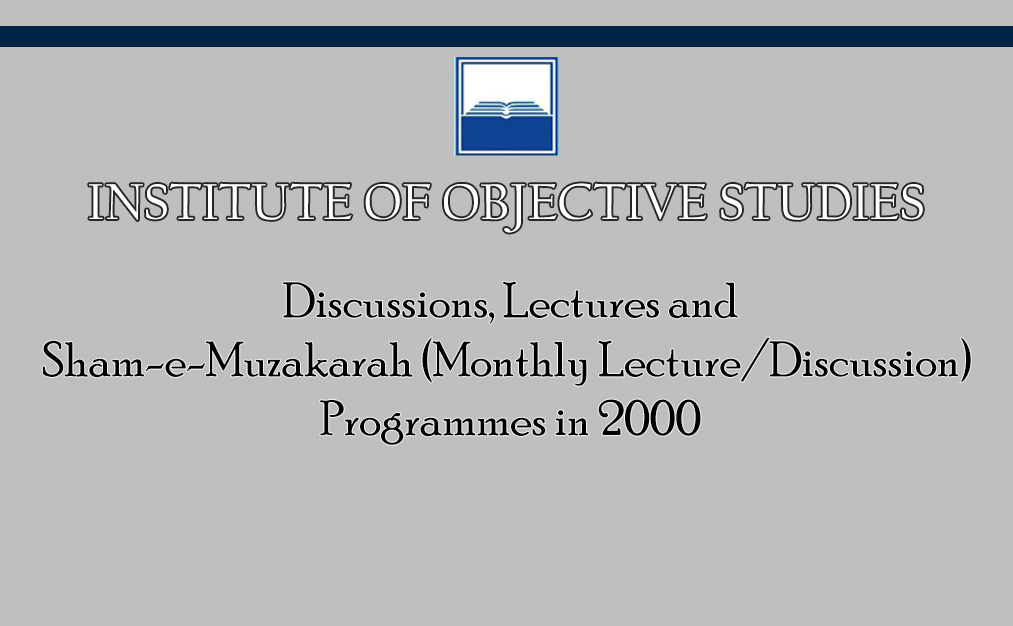 INSTITUTE OF OBJECTIVE STUDIES

Discussions, Lectures and Sham-e-Muzakarah (Monthly Lecture/Discussion) Programmes in 2000